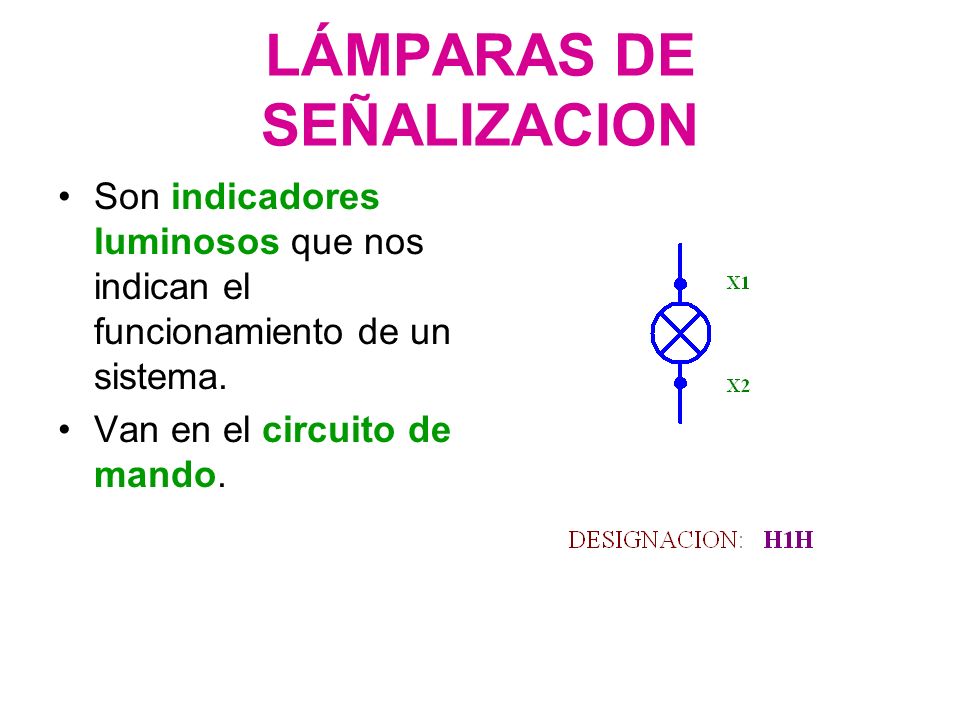 LÁMPARAS DE SEÑALIZACION

• Son indicadores luminosos que nos indican el funcionamiento de un sistema.
• Van en el circuito de mando.

X1
X2

DESIGNACION: H1H